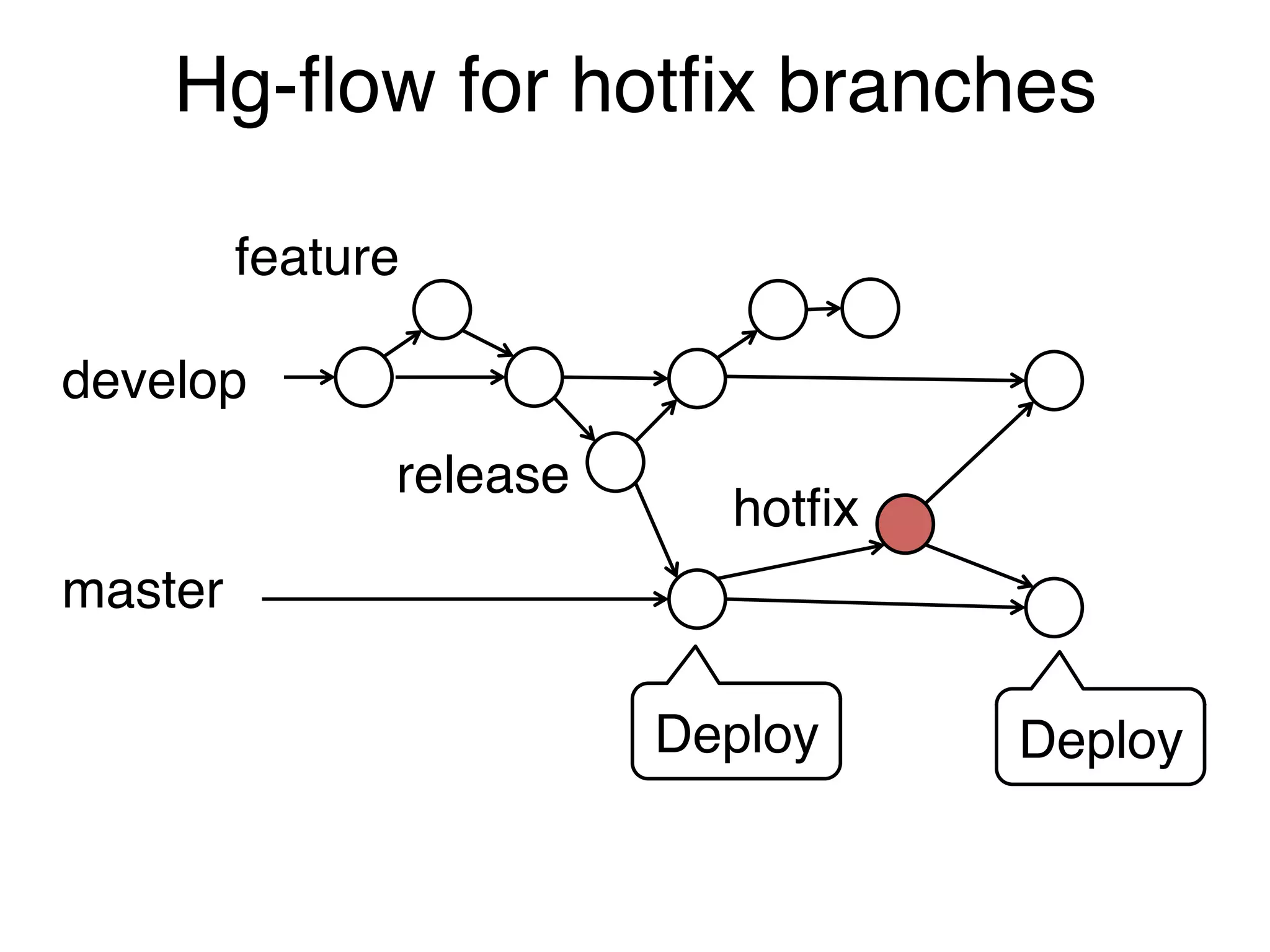 Hg-flow for hotfix branches

feature

develop

release

hotfix

master

Deploy

Deploy